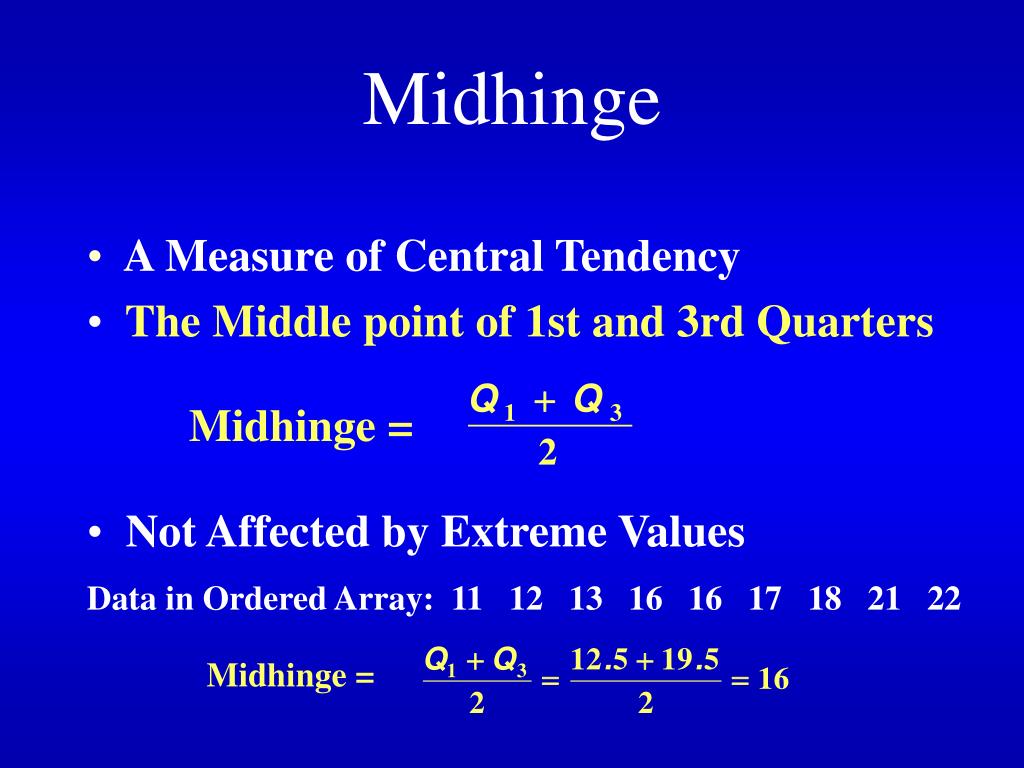 Midhinge

• A Measure of Central Tendency
• The Middle point of 1st and 3rd Quarters

Midhinge = $\frac{Q_1 + Q_3}{2}$

• Not Affected by Extreme Values

Data in Ordered Array: 11 12 13 16 16 17 18 21 22

Midhinge = $\frac{Q_1 + Q_3}{2} = \frac{12.5 + 19.5}{2} = 16$